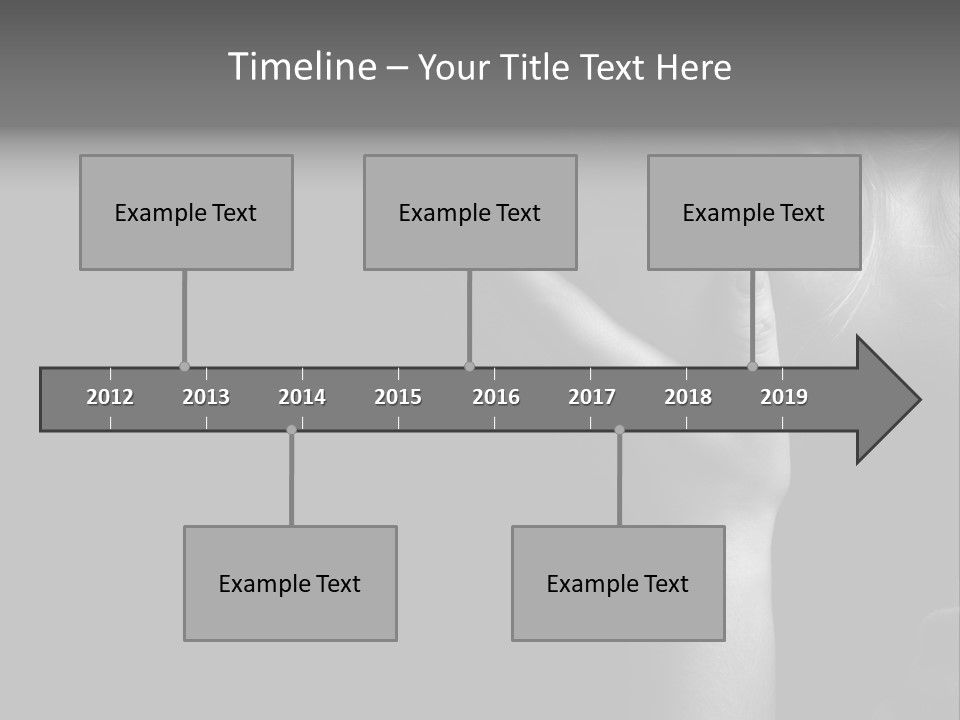 Timeline – Your Title Text Here

Example Text

Example Text

Example Text

2012
2013
2014
2015
2016
2017
2018
2019

Example Text

Example Text